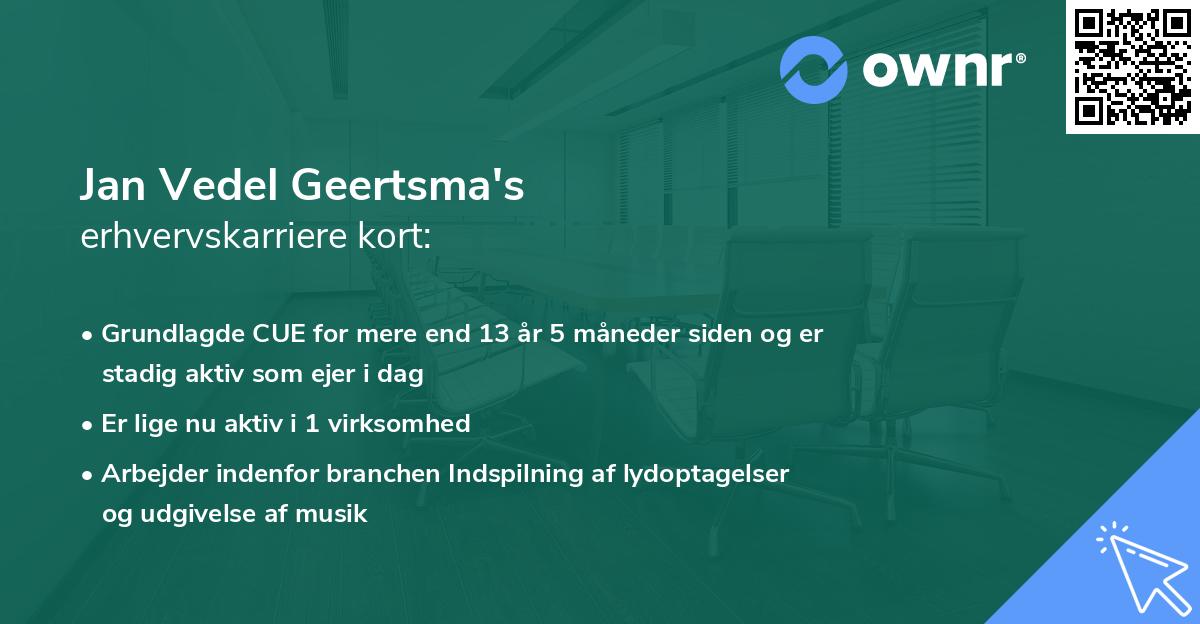 ownr®

Jan Vedel Geertsma's
erhvervskarriere kort:

• Grundlagde CUE for mere end 13 år 5 måneder siden og er stadig aktiv som ejer i dag
• Er lige nu aktiv i 1 virksomhed
• Arbejder indenfor branchen Indspilning af lydoptagelser og udgivelse af musik